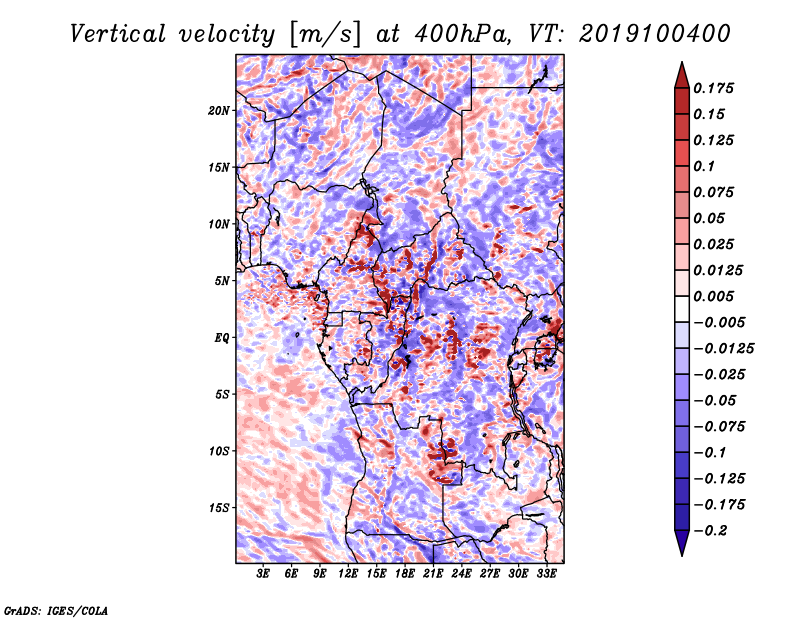 Vertical velocity [m/s] at 400hPa, VT: 2019100400

20N
15N
10N
5N
EQ
5S
10S
15S

3E 6E 9E 12E 15E 18E 21E 24E 27E 30E 33E

0.175
0.15
0.125
0.1
0.075
0.05
0.025
0.0125
0.005
−0.005
−0.0125
−0.025
−0.05
−0.075
−0.1
−0.125
−0.175
−0.2

GrADS: IGES/COLA